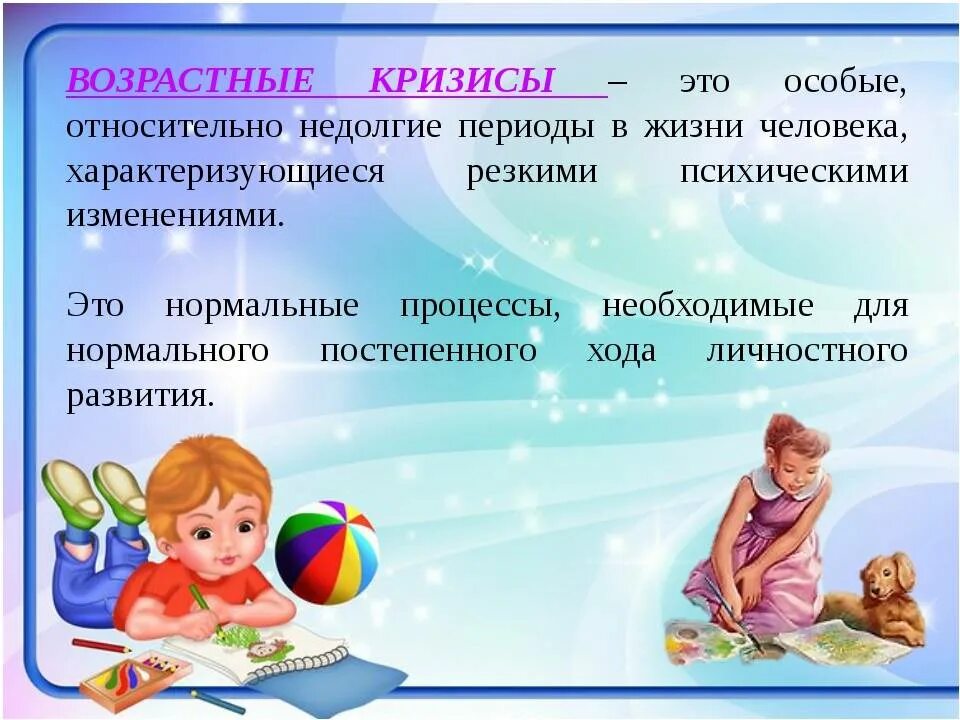 ВОЗРАСТНЫЕ КРИЗИСЫ – это особые, относительно недолгие периоды в жизни человека, характеризующиеся резкими психическими изменениями.

Это нормальные процессы, необходимые для нормального постепенного хода личностного развития.